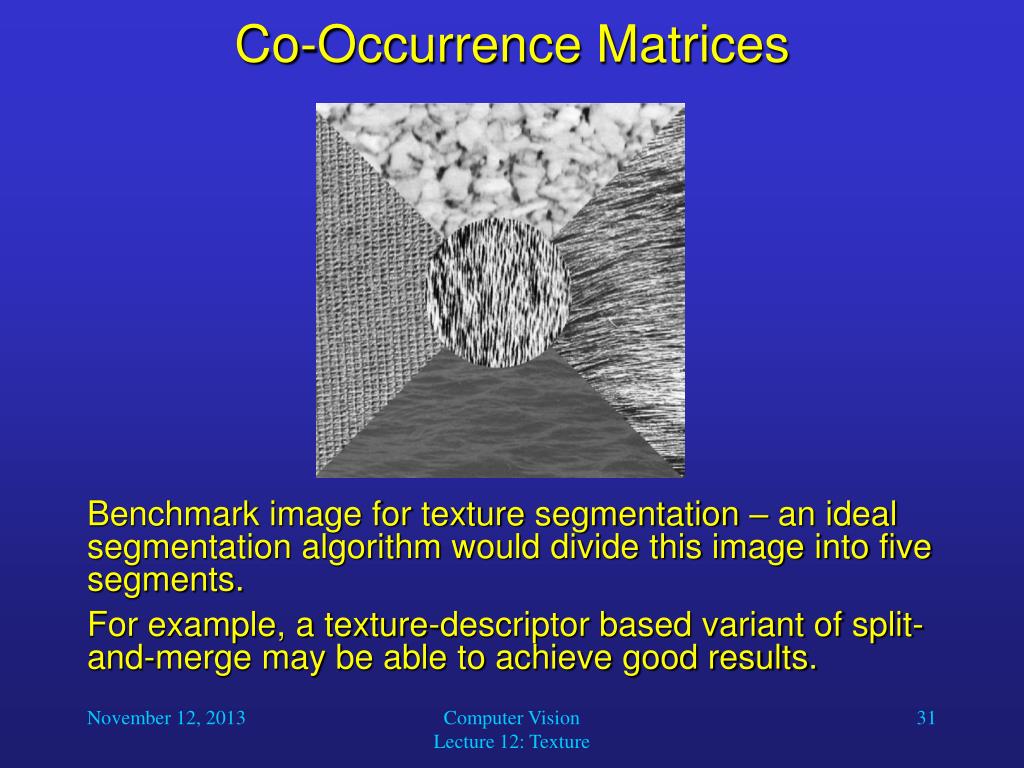 Co-Occurrence Matrices

Benchmark image for texture segmentation – an ideal segmentation algorithm would divide this image into five segments.

For example, a texture-descriptor based variant of split-and-merge may be able to achieve good results.

November 12, 2013

Computer Vision
Lecture 12: Texture

31